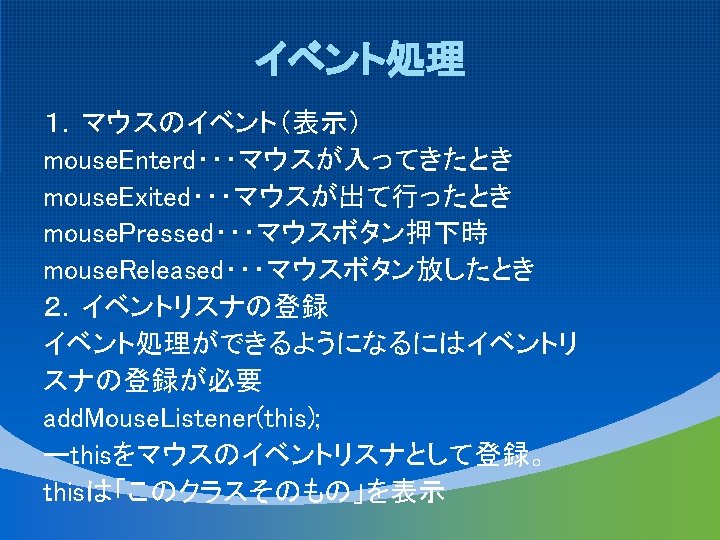 イベント処理

1．マウスのイベント（表示）
mouseEnterd・・・マウスが入ってきたとき
mouseExited・・・マウスが出て行ったとき
mousePressed・・・マウスボタン押下時
mouseReleased・・・マウスボタン放したとき
2．イベントリスナの登録
イベント処理ができるようになるにはイベントリスナの登録が必要
addMouseListener(this);
―thisをマウスのイベントリスナとして登録。
thisは「このクラスそのもの」を表示